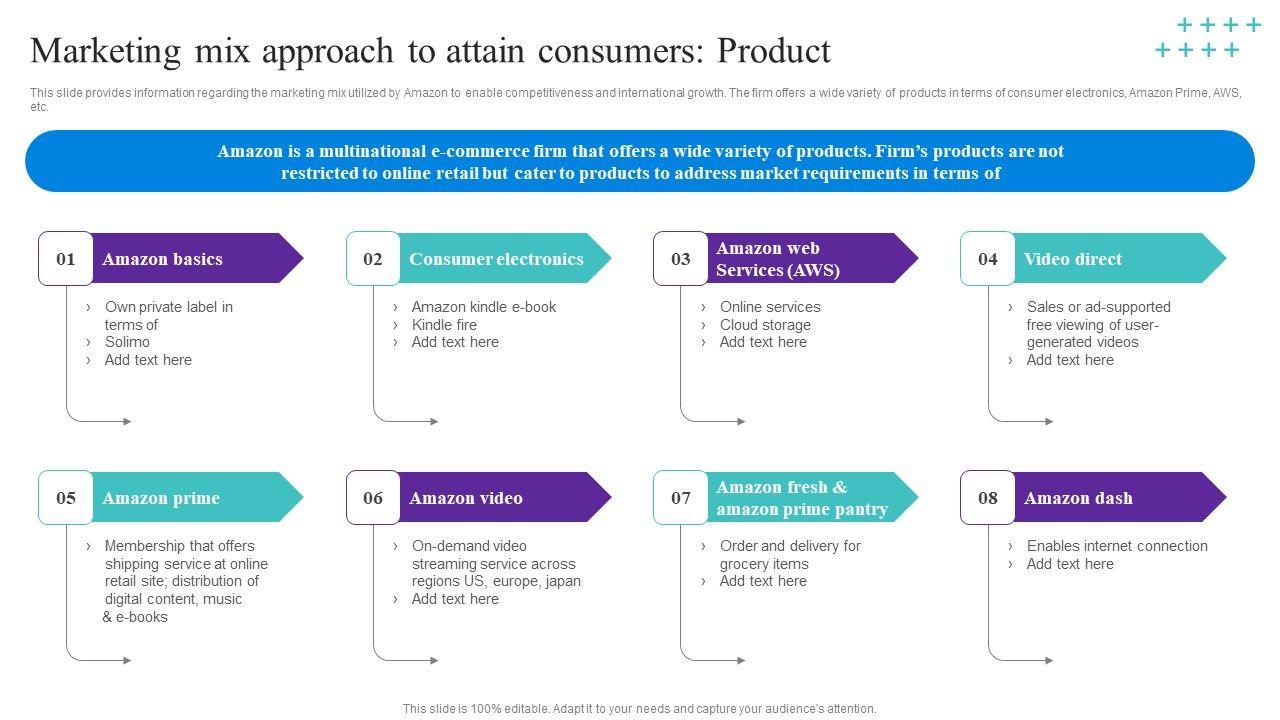 Marketing mix approach to attain consumers: Product

This slide provides information regarding the marketing mix utilized by Amazon to enable competitiveness and international growth. The firm offers a wide variety of products in terms of consumer electronics, Amazon Prime, AWS, etc.

Amazon is a multinational e-commerce firm that offers a wide variety of products. Firm's products are not restricted to online retail but cater to products to address market requirements in terms of

01 Amazon basics
› Own private label in terms of
› Solimo
› Add text here

02 Consumer electronics
› Amazon kindle e-book
› Kindle fire
› Add text here

03 Amazon web Services (AWS)
› Online services
› Cloud storage
› Add text here

04 Video direct
› Sales or ad-supported free viewing of user-generated videos
› Add text here

05 Amazon prime
› Membership that offers shipping service at online retail site; distribution of digital content, music & e-books

06 Amazon video
› On-demand video streaming service across regions US, europe, japan
› Add text here

07 Amazon fresh & amazon prime pantry
› Order and delivery for grocery items
› Add text here

08 Amazon dash
› Enables internet connection
› Add text here

This slide is 100% editable. Adapt it to your needs and capture your audience's attention.